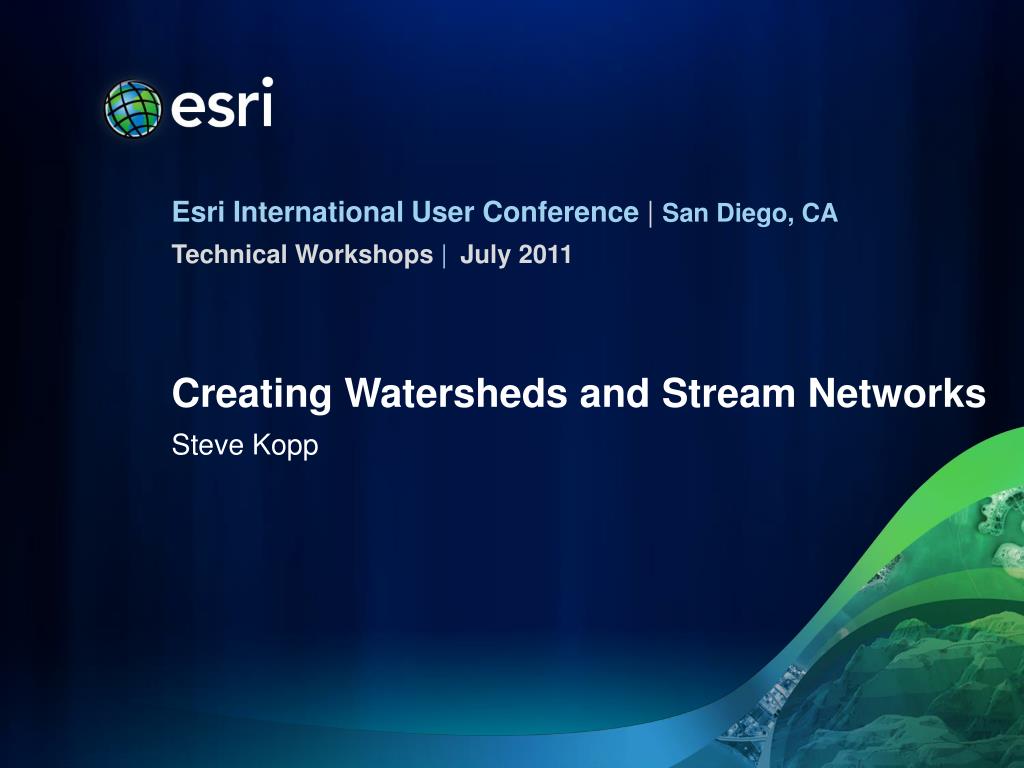 esri

Esri International User Conference | San Diego, CA
Technical Workshops | July 2011

Creating Watersheds and Stream Networks
Steve Kopp